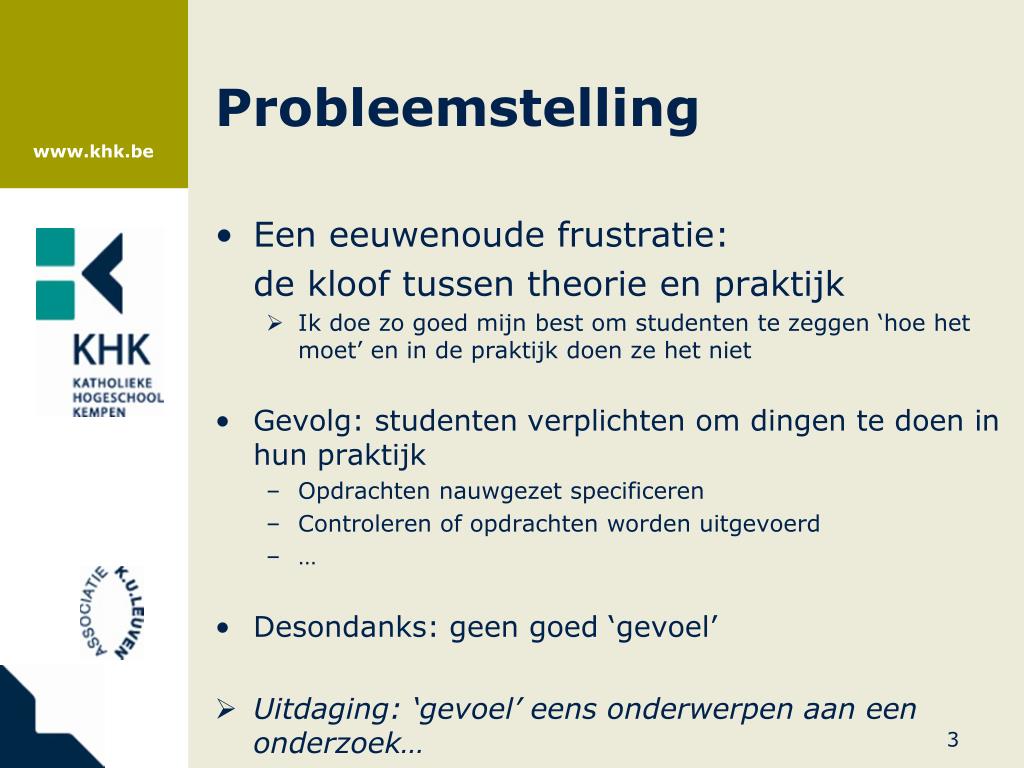 www.khk.be

KHK
KATHOLIEKE HOGESCHOOL KEMPEN

ASSOCIATIE K.U.LEUVEN

Probleemstelling

• Een eeuwenoude frustratie:
de kloof tussen theorie en praktijk
➢ Ik doe zo goed mijn best om studenten te zeggen ‘hoe het moet’ en in de praktijk doen ze het niet

• Gevolg: studenten verplichten om dingen te doen in hun praktijk
– Opdrachten nauwgezet specificeren
– Controleren of opdrachten worden uitgevoerd
– …

• Desondanks: geen goed ‘gevoel’

➢ Uitdaging: ‘gevoel’ eens onderwerpen aan een onderzoek…

3